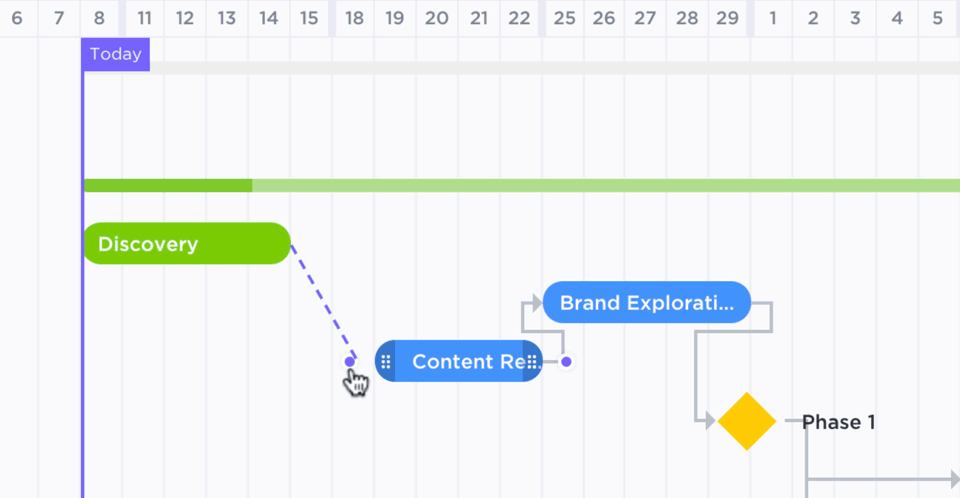 6 7 8 11 12 13 14 15 18 19 20 21 22 25 26 27 28 29 1 2 3 4 5

Today

Discovery

Brand Explorati...

Content Re

Phase 1